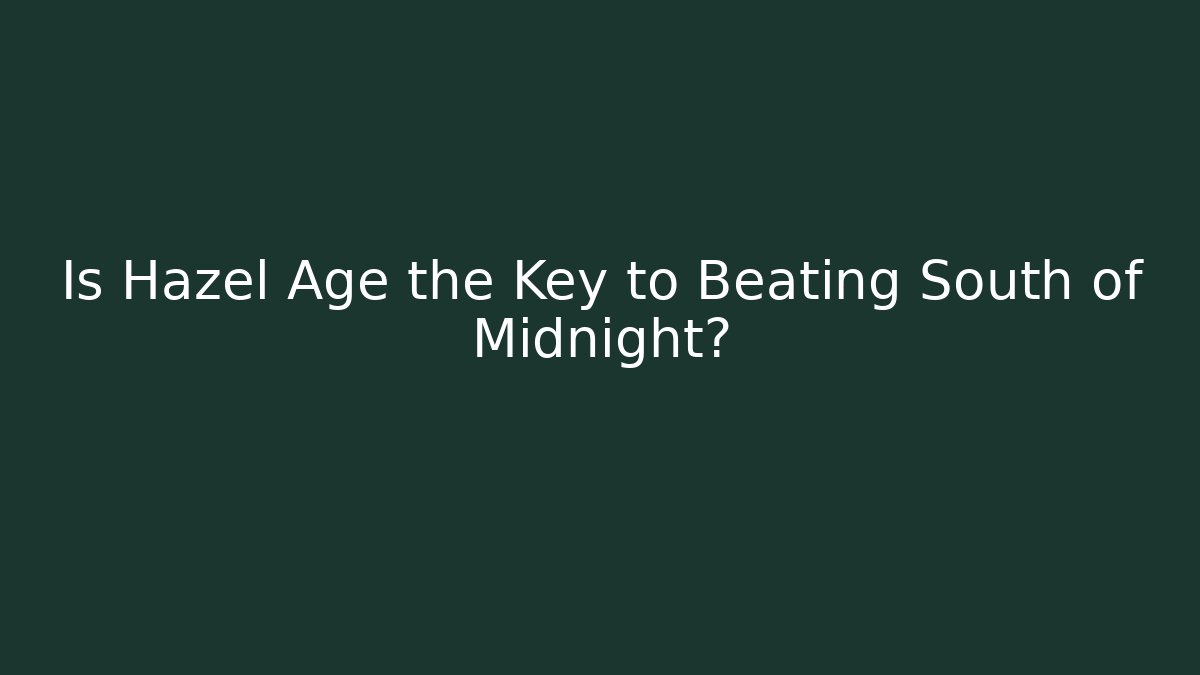 Is Hazel Age the Key to Beating South of Midnight?